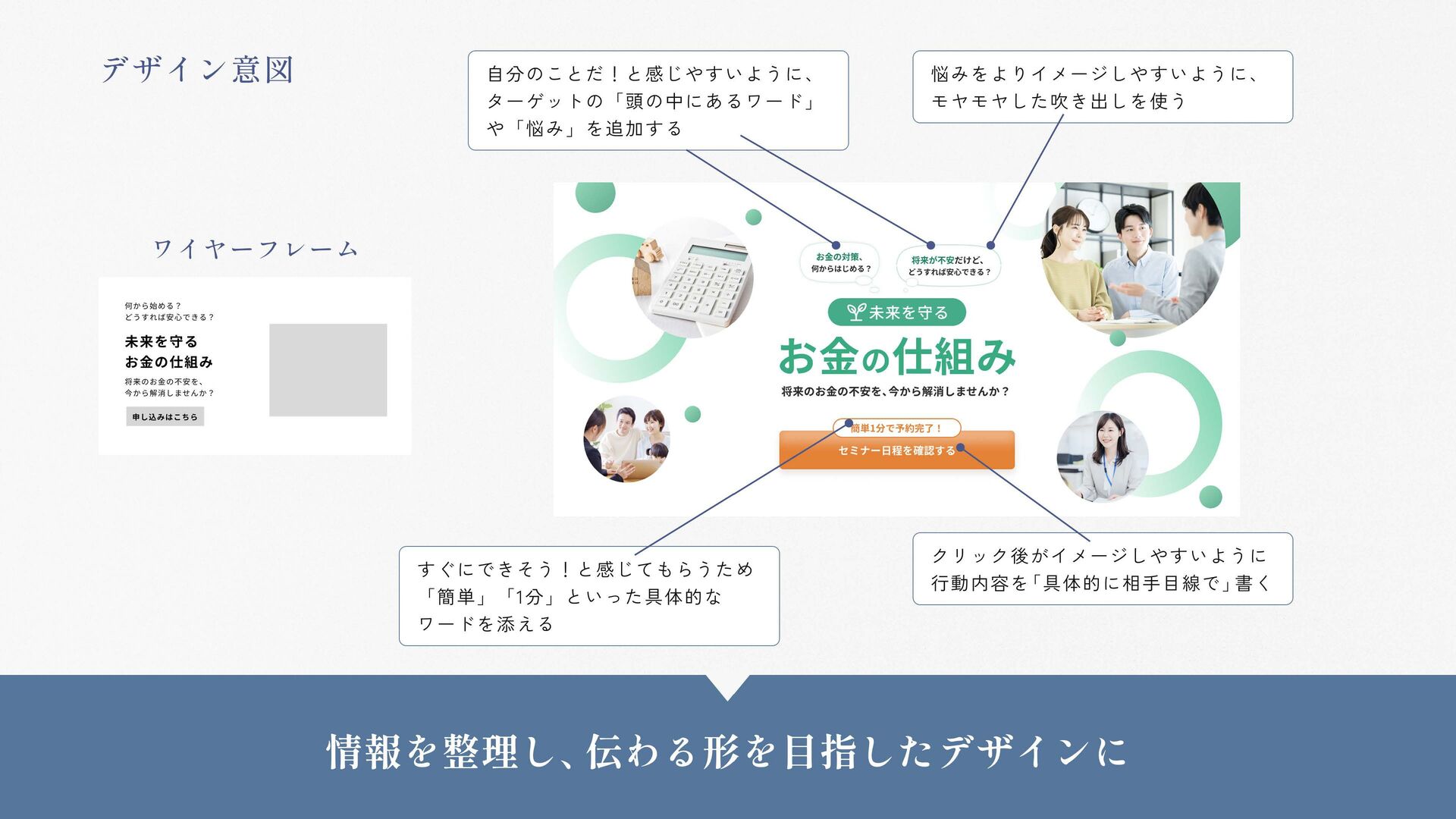 デザイン意図

自分のことだ！と感じやすいように、ターゲットの「頭の中にあるワード」や「悩み」を追加する

悩みをよりイメージしやすいように、モヤモヤした吹き出しを使う

ワイヤーフレーム

何から始める？
どうすれば安心できる？

未来を守る
お金の仕組み

将来のお金の不安を、
今から解消しませんか？

申し込みはこちら

お金の対策、
何からはじめる？

将来が不安だけど、
どうすれば安心できる？

未来を守る

お金の仕組み

将来のお金の不安を、今から解消しませんか？

簡単1分で予約完了！

セミナー日程を確認する

すぐにできそう！と感じてもらうため「簡単」「1分」といった具体的なワードを添える

クリック後がイメージしやすいように行動内容を「具体的に相手目線で」書く

情報を整理し、伝わる形を目指したデザインに